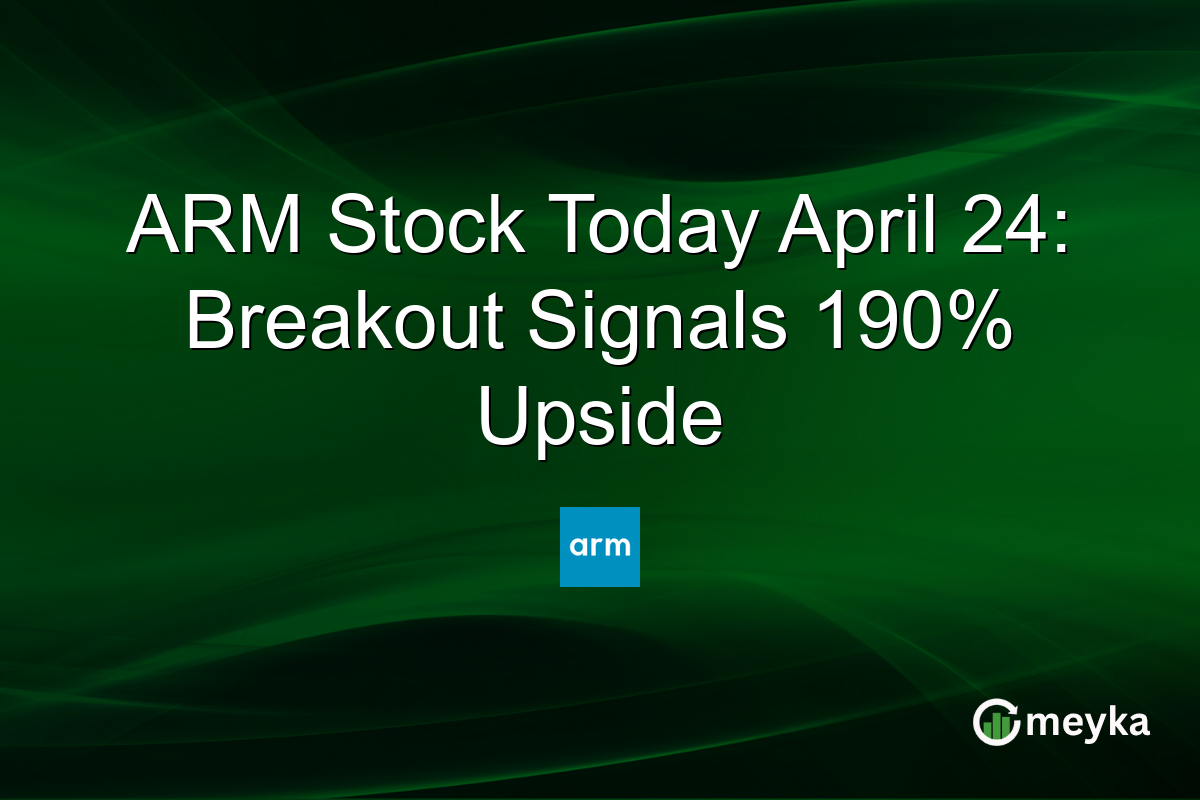 ARM Stock Today April 24: Breakout Signals 190% Upside

arm

meyka